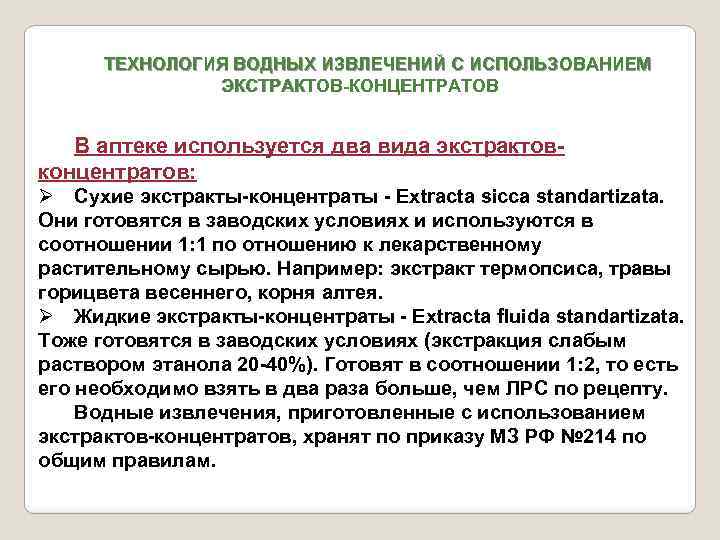 ТЕХНОЛОГИЯ ВОДНЫХ ИЗВЛЕЧЕНИЙ С ИСПОЛЬЗОВАНИЕМ ЭКСТРАКТОВ-КОНЦЕНТРАТОВ

В аптеке используется два вида экстрактов-концентратов:
➢ Сухие экстракты-концентраты - Extracta sicca standartizata. Они готовятся в заводских условиях и используются в соотношении 1:1 по отношению к лекарственному растительному сырью. Например: экстракт термопсиса, травы горицвета весеннего, корня алтея.
➢ Жидкие экстракты-концентраты - Extracta fluida standartizata. Тоже готовятся в заводских условиях (экстракция слабым раствором этанола 20-40%). Готовят в соотношении 1:2, то есть его необходимо взять в два раза больше, чем ЛРС по рецепту.

Водные извлечения, приготовленные с использованием экстрактов-концентратов, хранят по приказу МЗ РФ №214 по общим правилам.